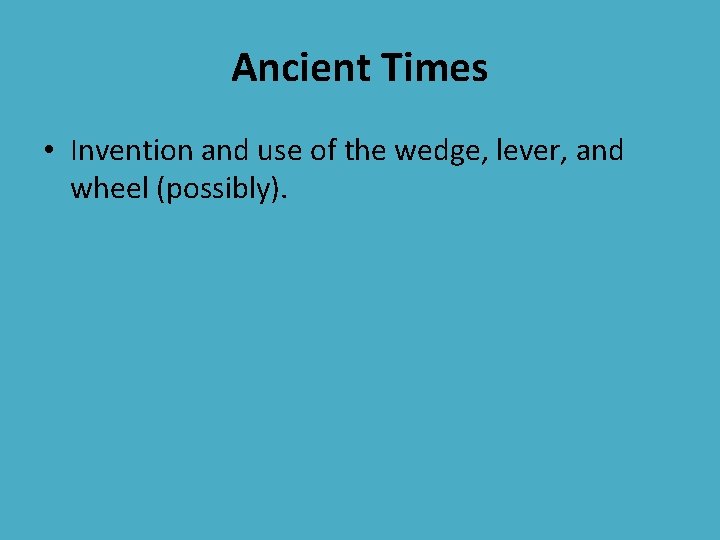 Ancient Times

• Invention and use of the wedge, lever, and wheel (possibly).